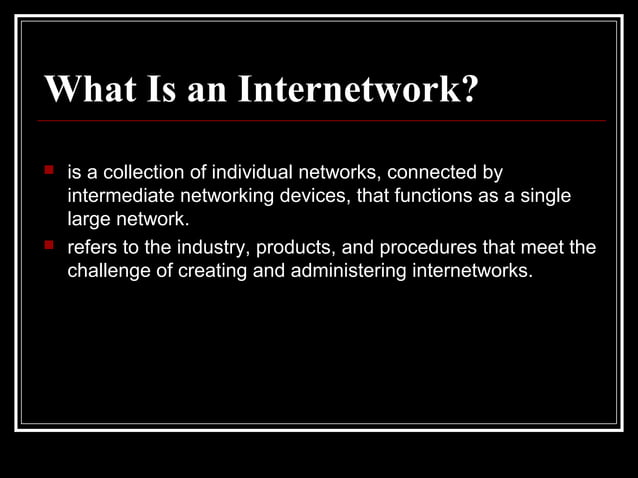 What Is an Internetwork?

- is a collection of individual networks, connected by intermediate networking devices, that functions as a single large network.
- refers to the industry, products, and procedures that meet the challenge of creating and administering internetworks.